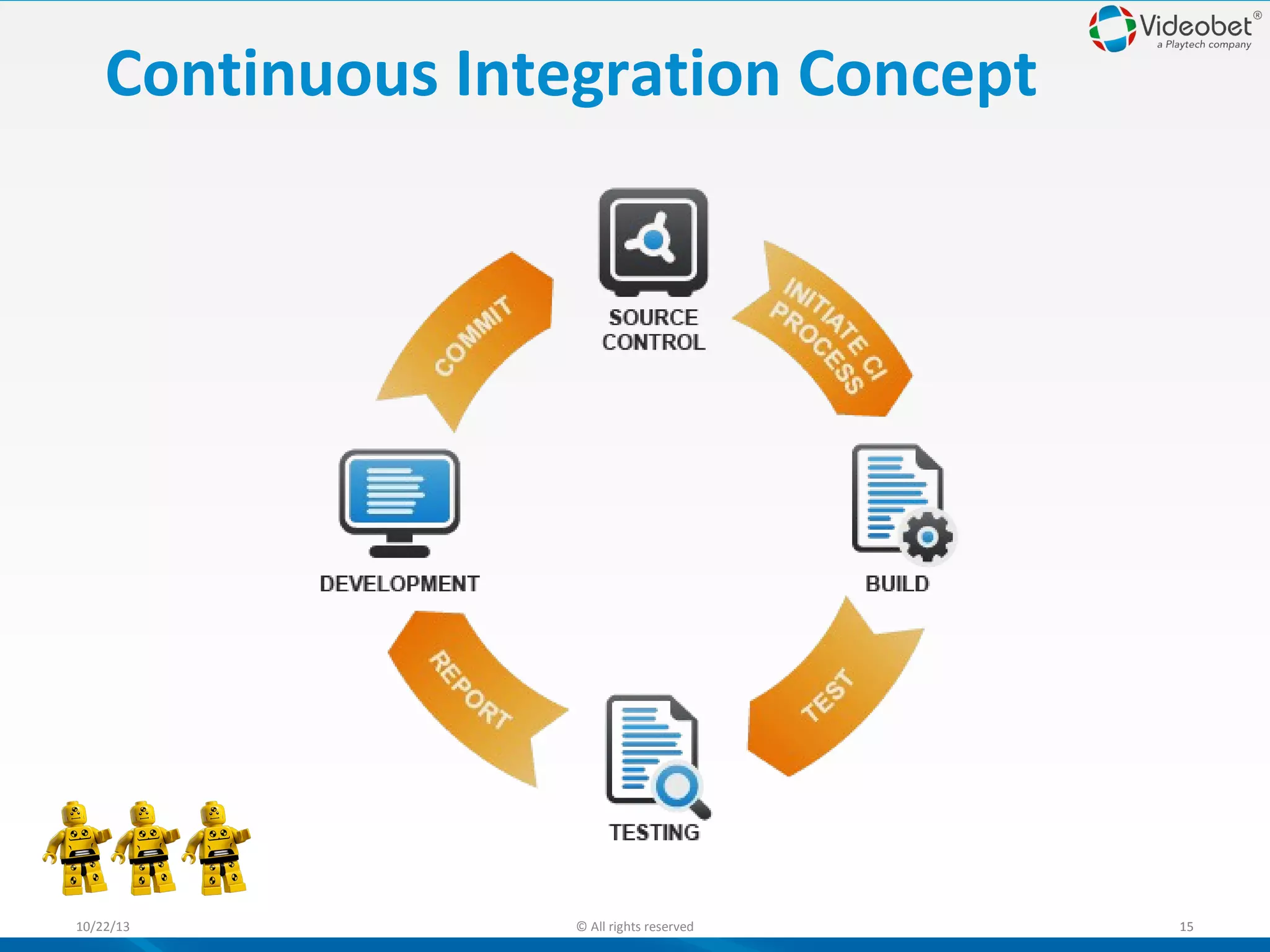 Videobet®
a Playtech company

Continuous Integration Concept

SOURCE CONTROL

INITIATE CI PROCESS

BUILD

TEST

TESTING

REPORT

DEVELOPMENT

COMMIT

10/22/13

© All rights reserved

15